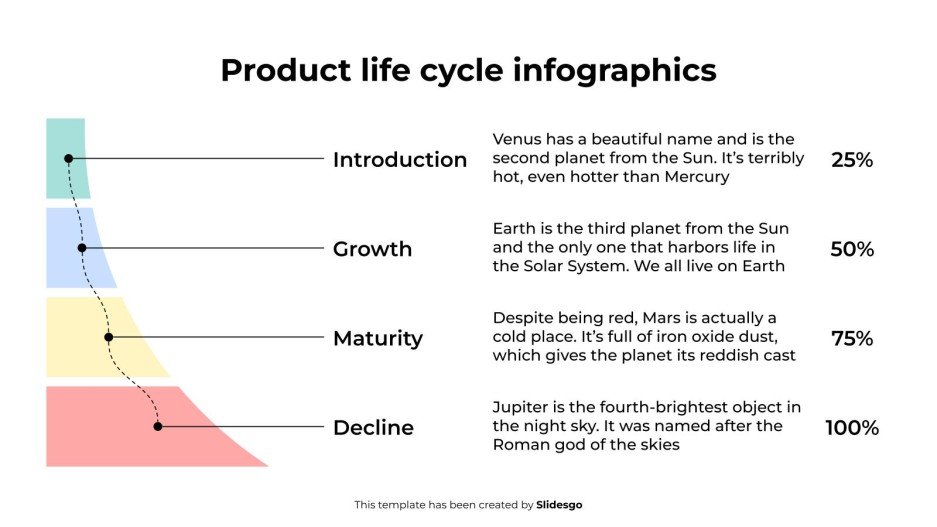 Product life cycle infographics

Introduction

Venus has a beautiful name and is the second planet from the Sun. It's terribly hot, even hotter than Mercury

25%

Growth

Earth is the third planet from the Sun and the only one that harbors life in the Solar System. We all live on Earth

50%

Maturity

Despite being red, Mars is actually a cold place. It's full of iron oxide dust, which gives the planet its reddish cast

75%

Decline

Jupiter is the fourth-brightest object in the night sky. It was named after the Roman god of the skies

100%

This template has been created by Slidesgo